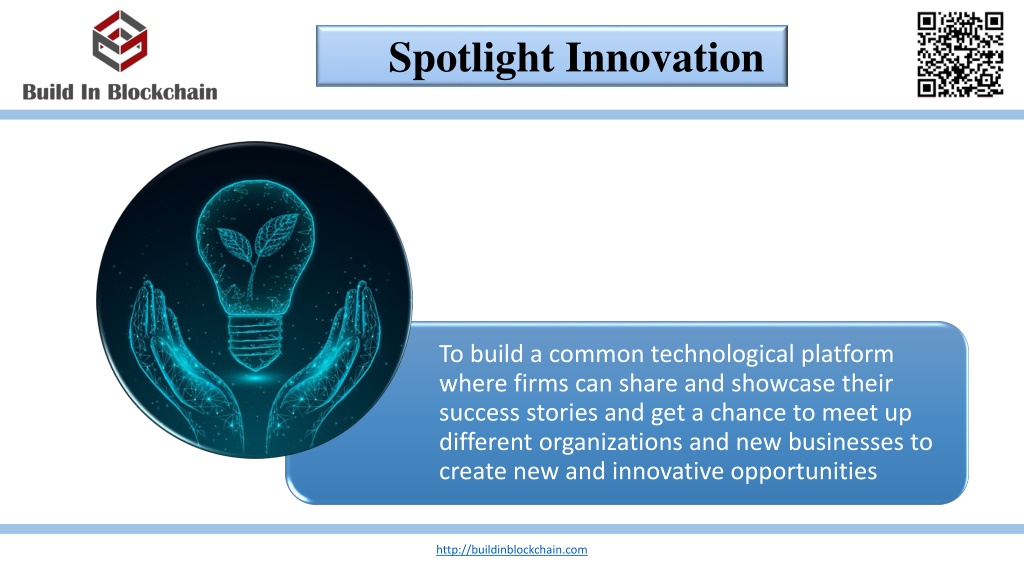 Build In Blockchain

Spotlight Innovation

To build a common technological platform where firms can share and showcase their success stories and get a chance to meet up different organizations and new businesses to create new and innovative opportunities

http://buildinblockchain.com